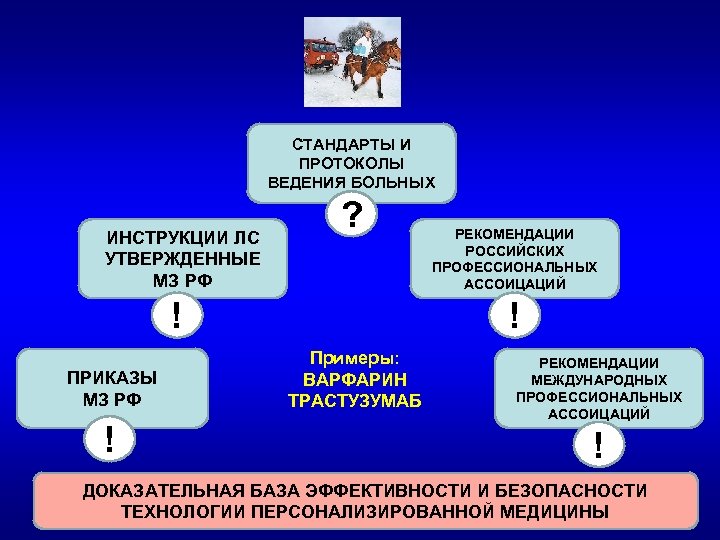 СТАНДАРТЫ И ПРОТОКОЛЫ ВЕДЕНИЯ БОЛЬНЫХ

?

ИНСТРУКЦИИ ЛС УТВЕРЖДЕННЫЕ МЗ РФ

!

РЕКОМЕНДАЦИИ РОССИЙСКИХ ПРОФЕССИОНАЛЬНЫХ АССОИЦАЦИЙ

!

ПРИКАЗЫ МЗ РФ

!

Примеры:
ВАРФАРИН
ТРАСТУЗУМАБ

РЕКОМЕНДАЦИИ МЕЖДУНАРОДНЫХ ПРОФЕССИОНАЛЬНЫХ АССОИЦАЦИЙ

!

ДОКАЗАТЕЛЬНАЯ БАЗА ЭФФЕКТИВНОСТИ И БЕЗОПАСНОСТИ ТЕХНОЛОГИИ ПЕРСОНАЛИЗИРОВАННОЙ МЕДИЦИНЫ